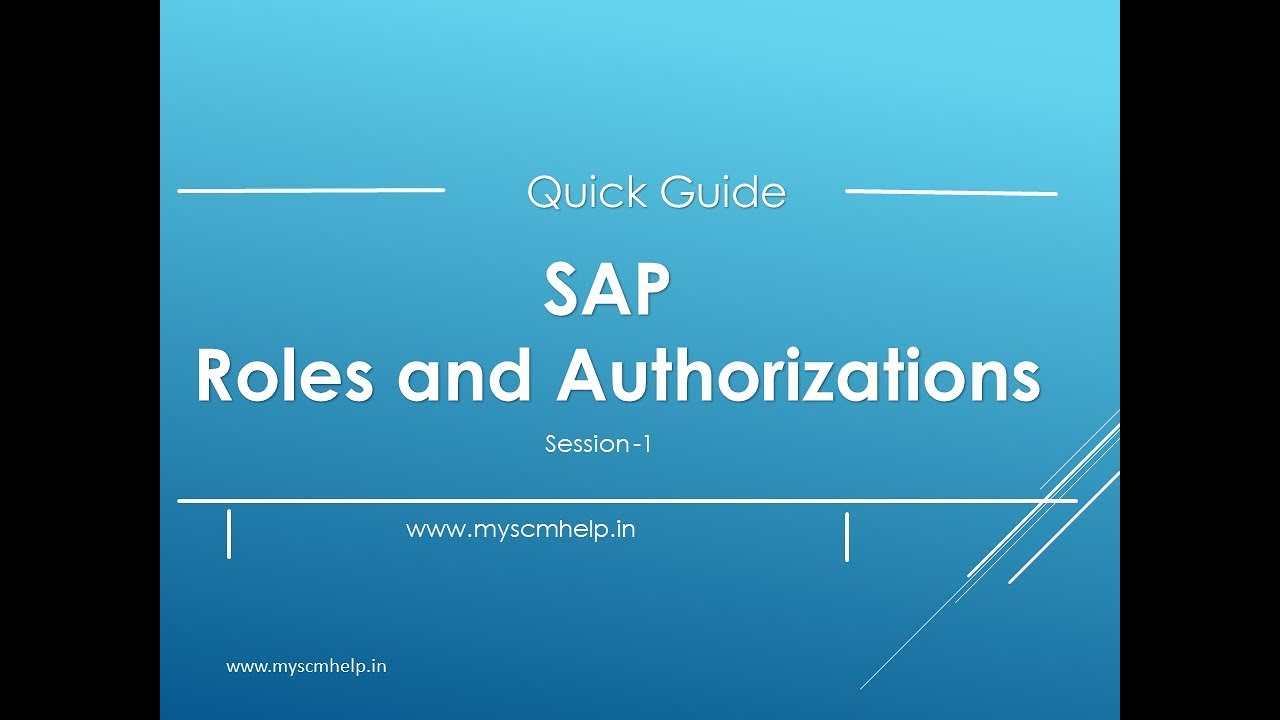 Quick Guide

SAP
Roles and Authorizations

Session-1

www.myscmhelp.in

www.myscmhelp.in